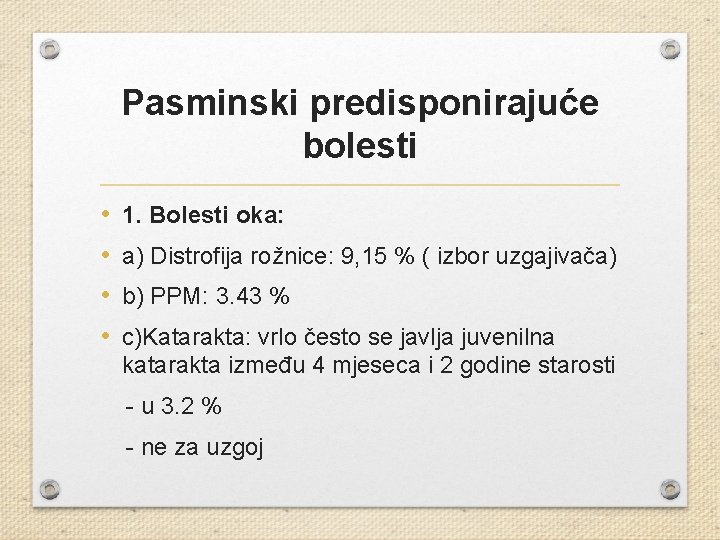 Pasminski predisponirajuće bolesti

• 1. Bolesti oka:
• a) Distrofija rožnice: 9,15 % ( izbor uzgajivača)
• b) PPM: 3.43 %
• c)Katarakta: vrlo često se javlja juvenilna katarakta između 4 mjeseca i 2 godine starosti

- u 3.2 %

- ne za uzgoj